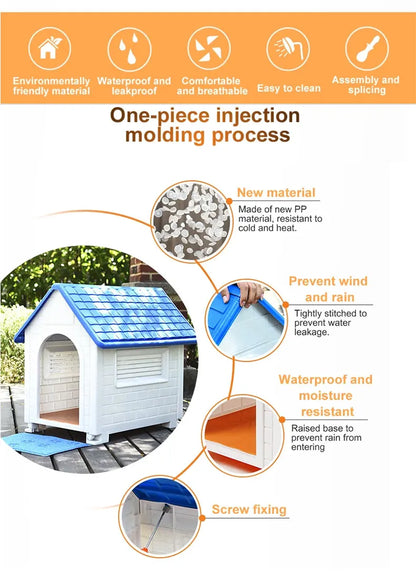 Environmentally friendly material

Waterproof and leakproof

Comfortable and breathable

Easy to clean

Assembly and splicing

One-piece injection molding process

New material

Made of new PP material, resistant to cold and heat.

Prevent wind and rain

Tightly stitched to prevent water leakage.

Waterproof and moisture resistant

Raised base to prevent rain from entering

Screw fixing